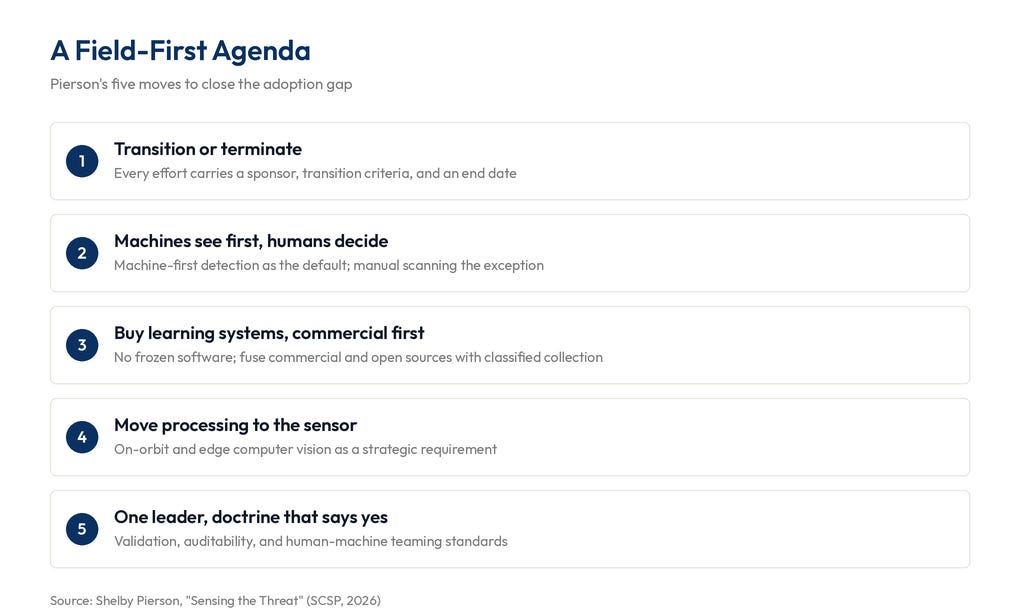 A Field-First Agenda

Pierson's five moves to close the adoption gap

1
Transition or terminate
Every effort carries a sponsor, transition criteria, and an end date

2
Machines see first, humans decide
Machine-first detection as the default; manual scanning the exception

3
Buy learning systems, commercial first
No frozen software; fuse commercial and open sources with classified collection

4
Move processing to the sensor
On-orbit and edge computer vision as a strategic requirement

5
One leader, doctrine that says yes
Validation, auditability, and human-machine teaming standards

Source: Shelby Pierson, "Sensing the Threat" (SCSP, 2026)